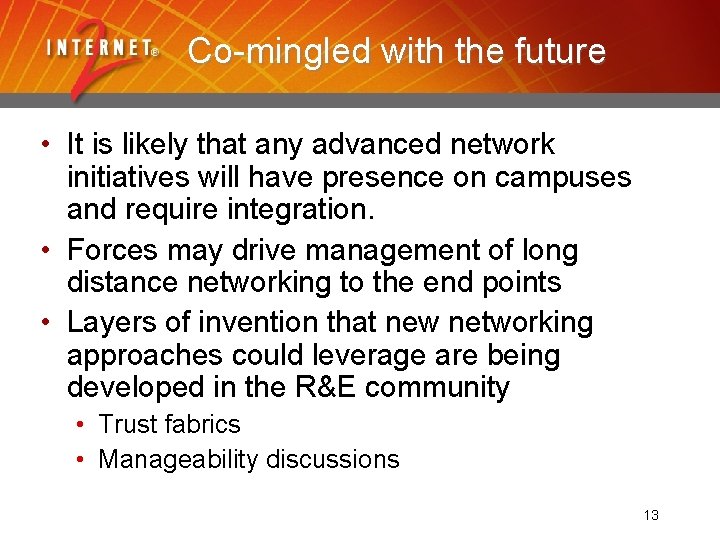 INTERNET® 2

Co-mingled with the future

• It is likely that any advanced network initiatives will have presence on campuses and require integration.
• Forces may drive management of long distance networking to the end points
• Layers of invention that new networking approaches could leverage are being developed in the R&E community
  • Trust fabrics
  • Manageability discussions

13